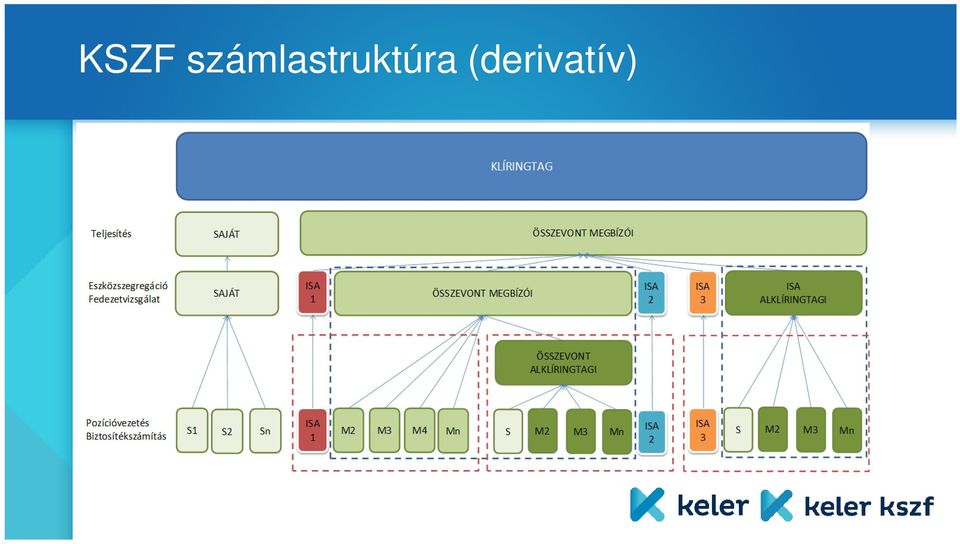 KSZF számlastruktúra (derivatív)

KLÍRINGTAG

Teljesítés

SAJÁT

ÖSSZEVONT MEGBÍZÓI

Eszközszegregáció Fedezetvizsgálat

SAJÁT

ISA 1

ÖSSZEVONT MEGBÍZÓI

ISA 2

ISA 3

ISA ALKLÍRINGTAGI

ÖSSZEVONT ALKLÍRINGTAGI

Pozícióvezetés Biztosítékszámítás

S1

S2

Sn

ISA 1

M2

M3

M4

Mn

S

M2

M3

Mn

ISA 2

ISA 3

S

M2

M3

Mn

keler

keler kszf